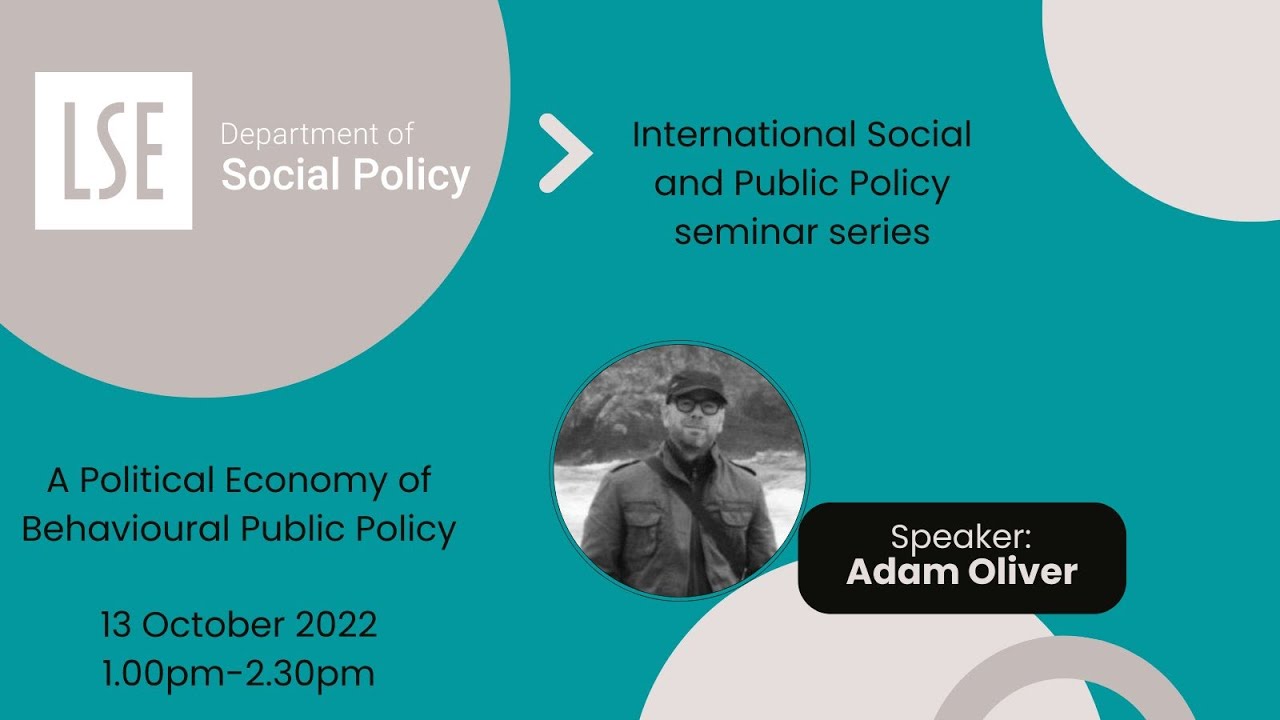 LSE

Department of
Social Policy

International Social and Public Policy seminar series

A Political Economy of Behavioural Public Policy

13 October 2022
1.00pm-2.30pm

Speaker:
Adam Oliver